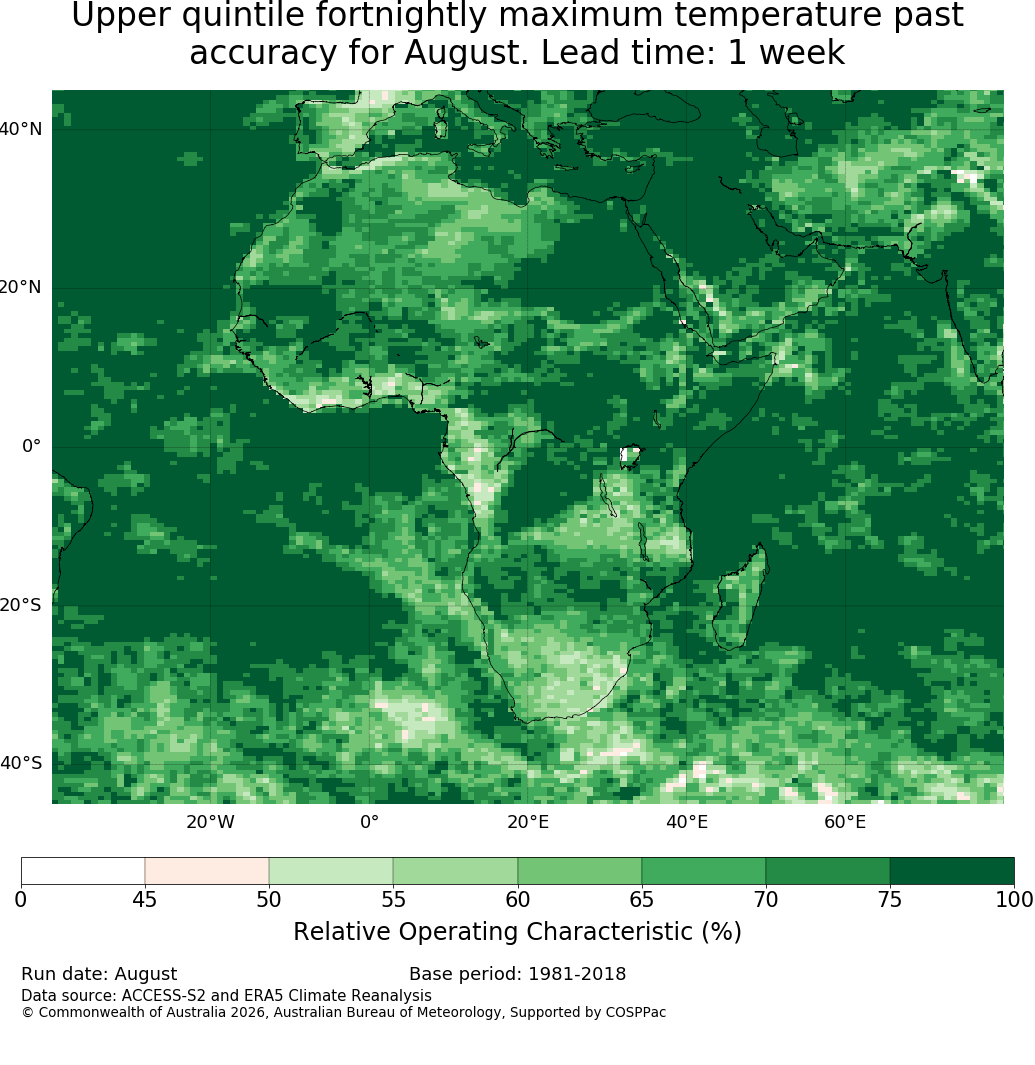 Upper quintile fortnightly maximum temperature past accuracy for August. Lead time: 1 week

40°N
20°N
0°
20°S
40°S

20°W
0°
20°E
40°E
60°E

0
45
50
55
60
65
70
75
100

Relative Operating Characteristic (%)

Run date: August
Base period: 1981-2018
Data source: ACCESS-S2 and ERA5 Climate Reanalysis
© Commonwealth of Australia 2026, Australian Bureau of Meteorology, Supported by COSPPac